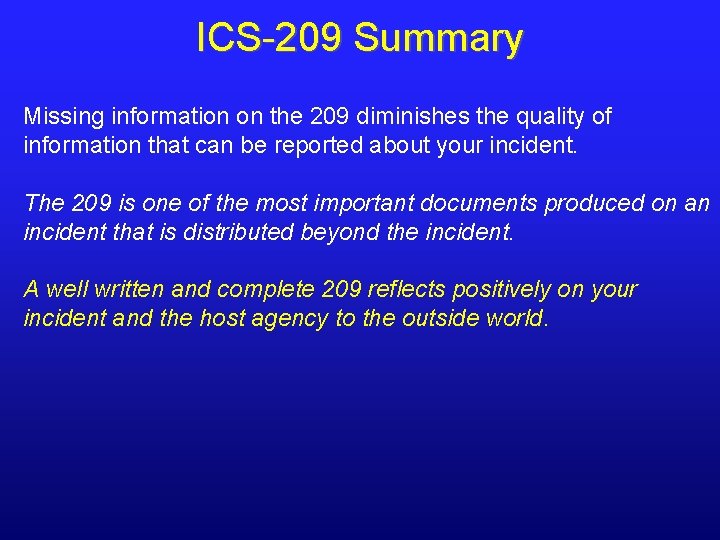 ICS-209 Summary

Missing information on the 209 diminishes the quality of information that can be reported about your incident.

The 209 is one of the most important documents produced on an incident that is distributed beyond the incident.

A well written and complete 209 reflects positively on your incident and the host agency to the outside world.